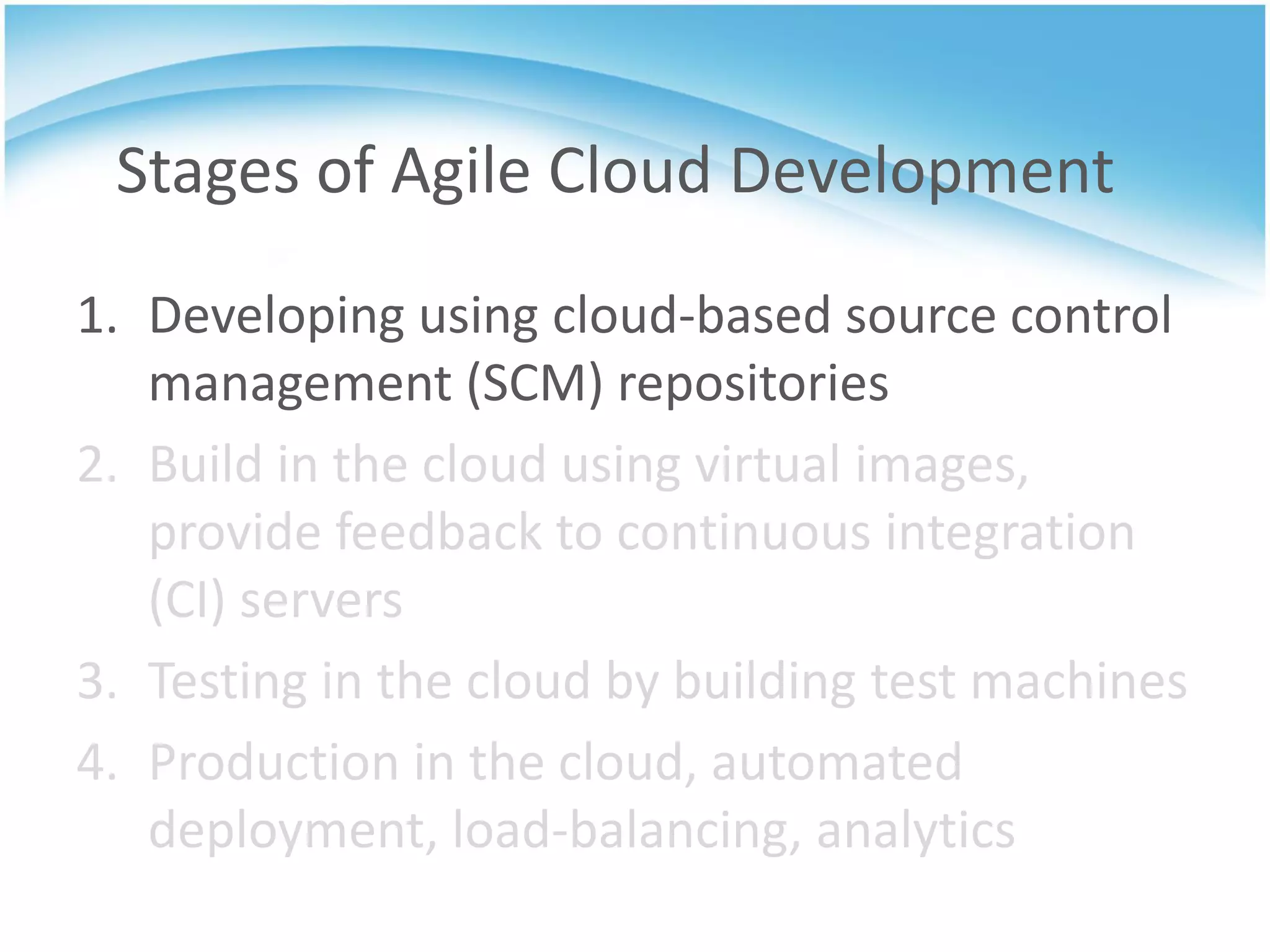 Stages of Agile Cloud Development

1. Developing using cloud-based source control management (SCM) repositories
2. Build in the cloud using virtual images, provide feedback to continuous integration (CI) servers
3. Testing in the cloud by building test machines
4. Production in the cloud, automated deployment, load-balancing, analytics